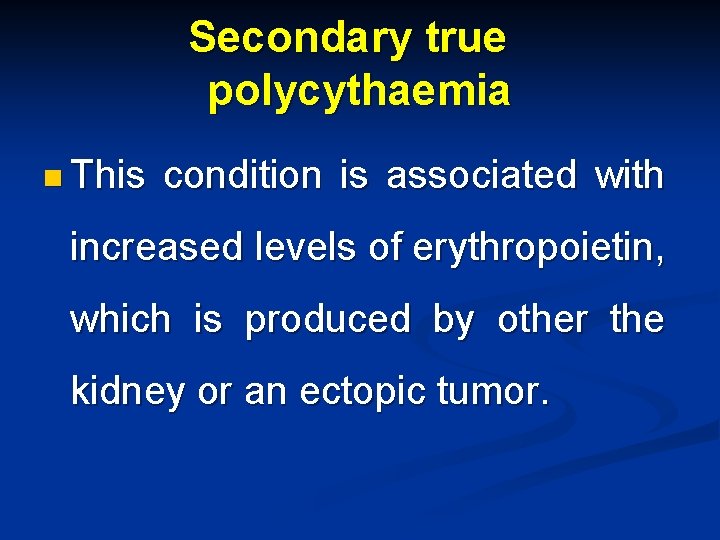 Secondary true polycythaemia

This condition is associated with increased levels of erythropoietin, which is produced by other the kidney or an ectopic tumor.